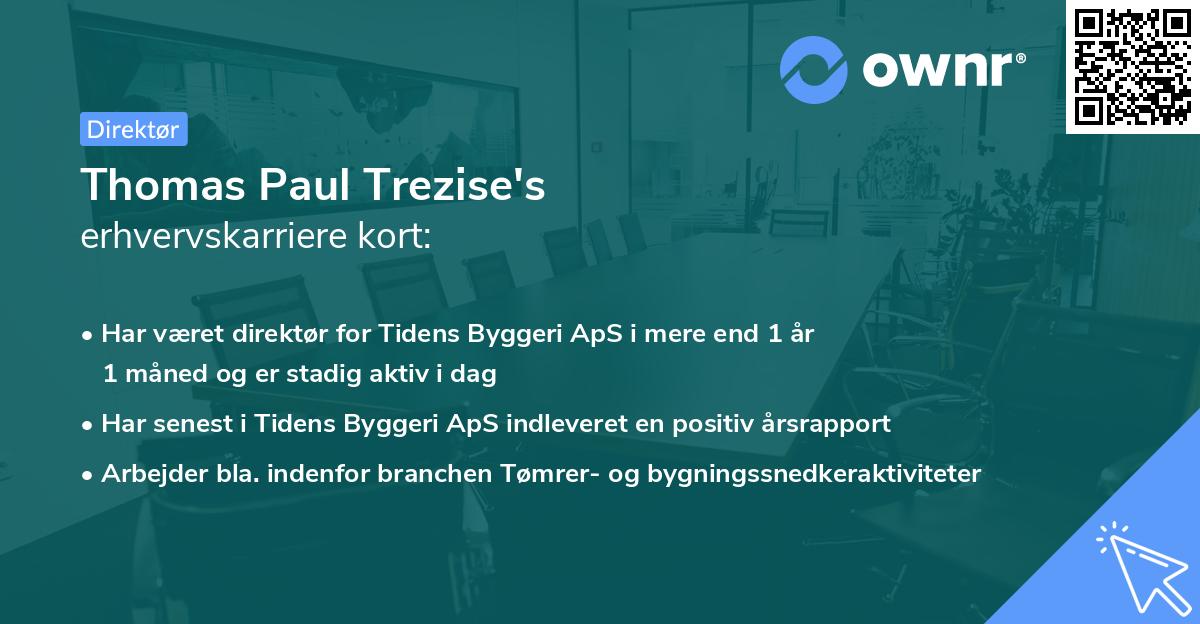 ownr®

Direktør

Thomas Paul Trezise's
erhvervskarriere kort:

• Har været direktør for Tidens Byggeri ApS i mere end 1 år 1 måned og er stadig aktiv i dag

• Har senest i Tidens Byggeri ApS indleveret en positiv årsrapport

• Arbejder bla. indenfor branchen Tømrer- og bygningssnedkeraktiviteter